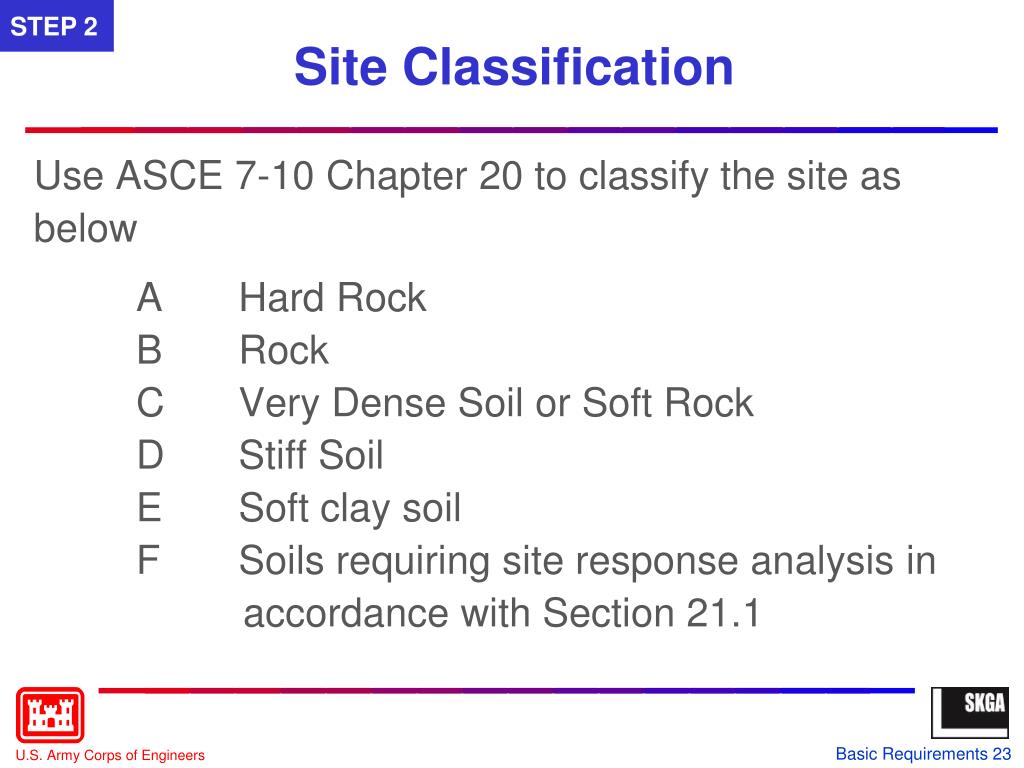 STEP 2

Site Classification

Use ASCE 7-10 Chapter 20 to classify the site as below

A Hard Rock
B Rock
C Very Dense Soil or Soft Rock
D Stiff Soil
E Soft clay soil
F Soils requiring site response analysis in accordance with Section 21.1

SKGA

U.S. Army Corps of Engineers

Basic Requirements 23